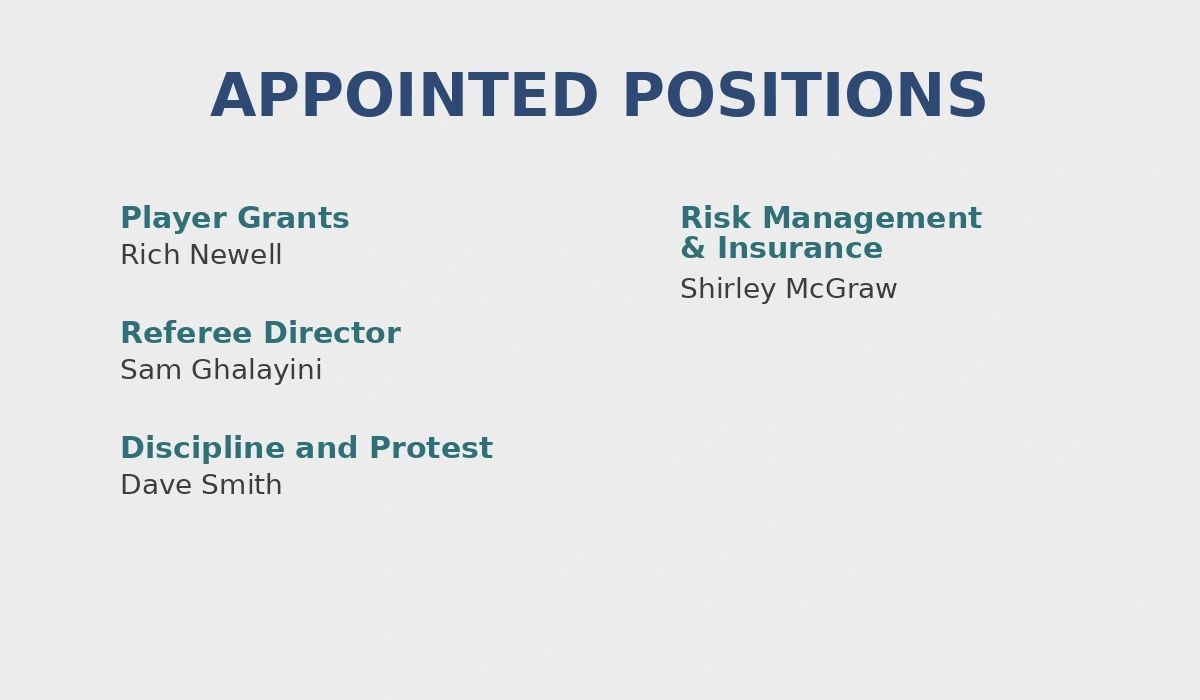 APPOINTED POSITIONS

Player Grants
Rich Newell

Referee Director
Sam Ghalayini

Discipline and Protest
Dave Smith

Risk Management & Insurance
Shirley McGraw